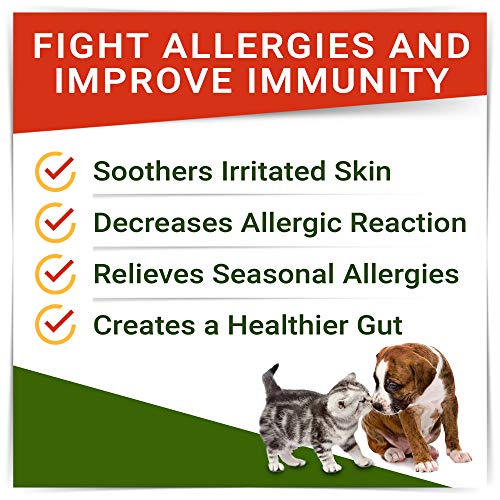 FIGHT ALLERGIES AND IMPROVE IMMUNITY

Soothers Irritated Skin

Decreases Allergic Reaction

Relieves Seasonal Allergies

Creates a Healthier Gut